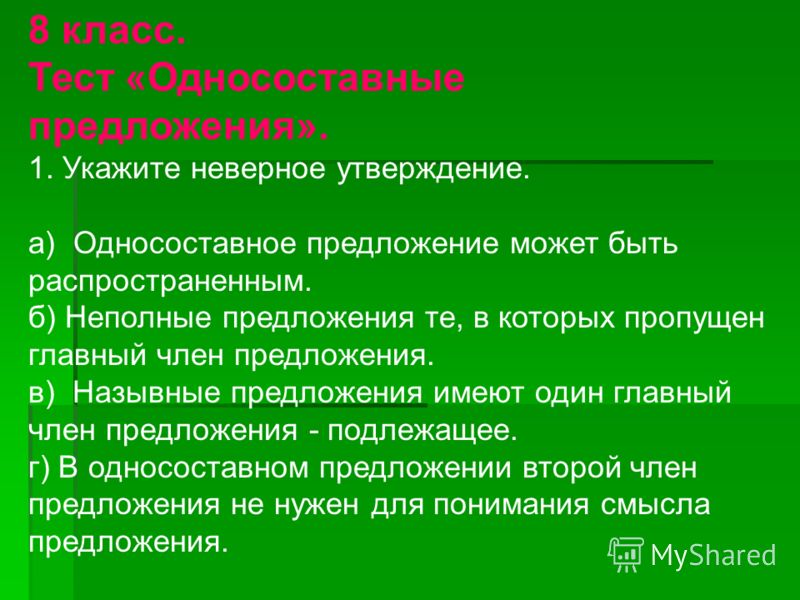 8 класс.
Тест «Односоставные предложения».
1. Укажите неверное утверждение.

а) Односоставное предложение может быть распространенным.
б) Неполные предложения те, в которых пропущен главный член предложения.
в) Назывные предложения имеют один главный член предложения - подлежащее.
г) В односоставном предложении второй член предложения не нужен для понимания смысла предложения.

MyShared